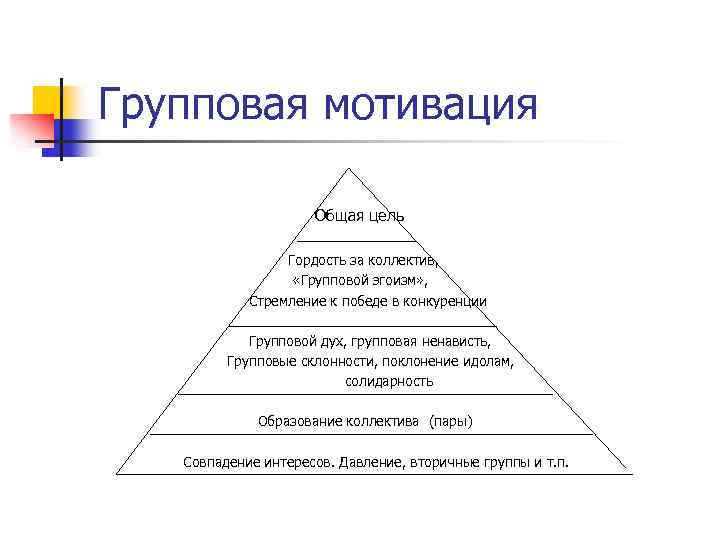 Групповая мотивация

Общая цель

Гордость за коллектив, «Групповой эгоизм», Стремление к победе в конкуренции

Групповой дух, групповая ненависть, Групповые склонности, поклонение идолам, солидарность

Образование коллектива (пары)

Совпадение интересов. Давление, вторичные группы и т.п.